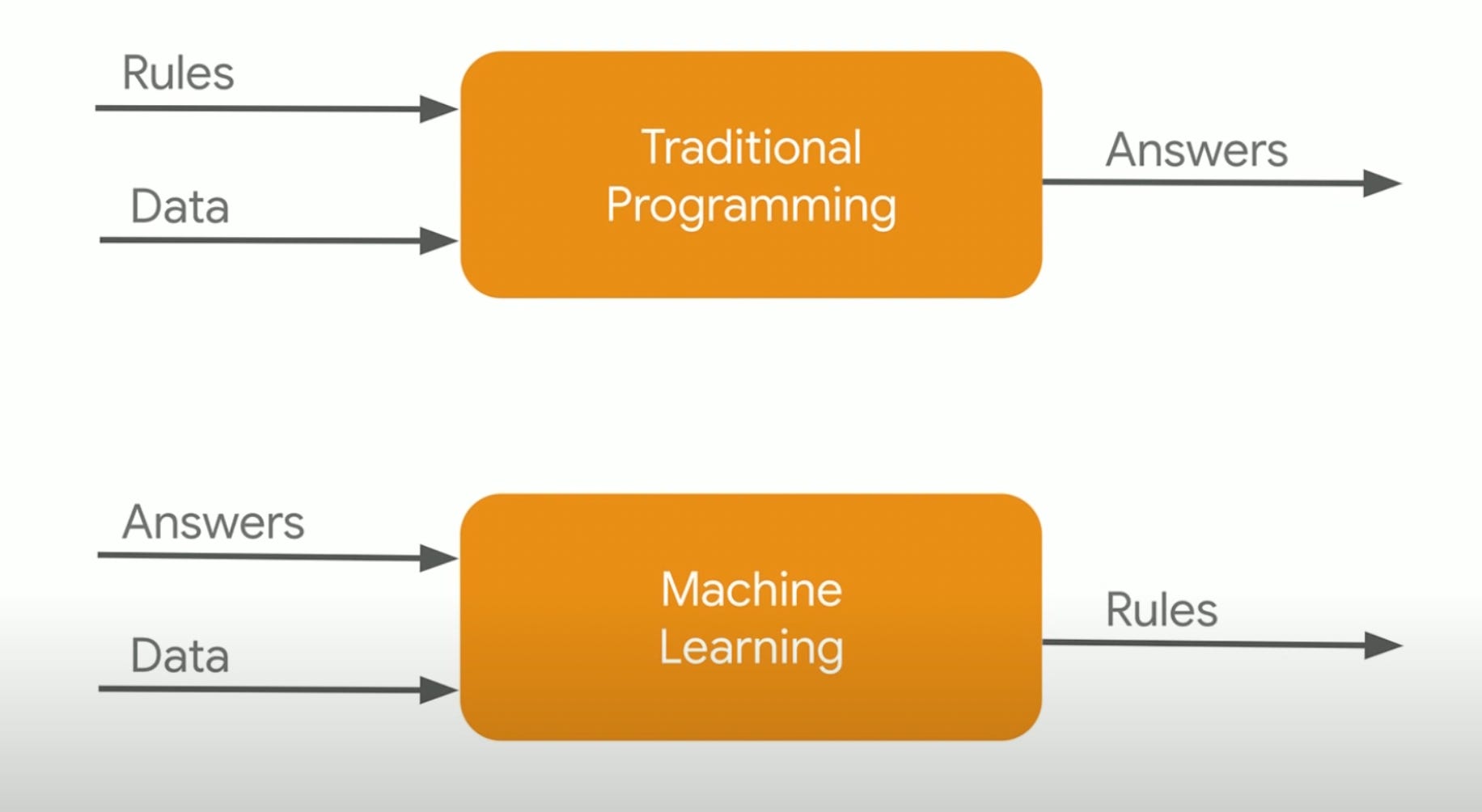 Rules

Data

Traditional Programming

Answers

Answers

Data

Machine Learning

Rules